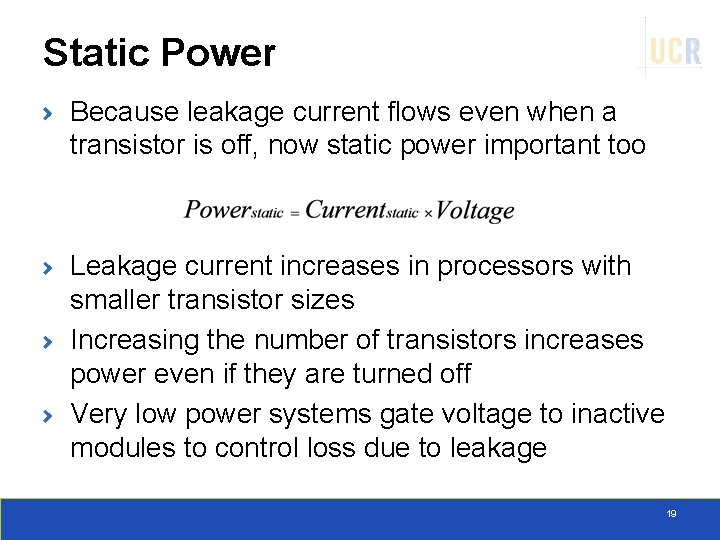 Static Power

UCR

› Because leakage current flows even when a transistor is off, now static power important too

$Power_{static} = Current_{static} \times Voltage$

› Leakage current increases in processors with smaller transistor sizes

› Increasing the number of transistors increases power even if they are turned off

› Very low power systems gate voltage to inactive modules to control loss due to leakage

19